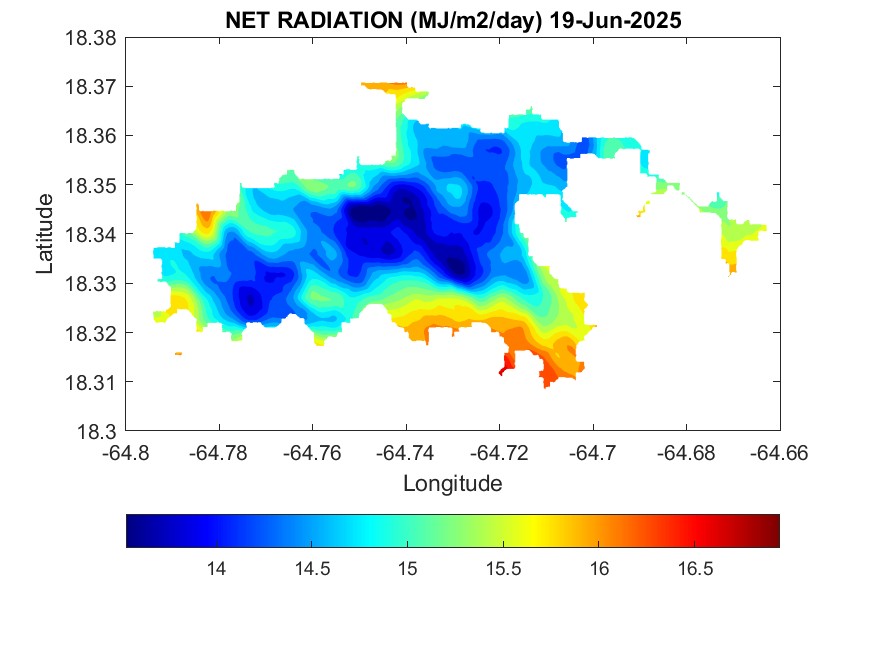 NET RADIATION (MJ/m2/day) 19-Jun-2025

18.38
18.37
18.36
18.35
18.34
18.33
18.32
18.31
18.3

Latitude

-64.8 -64.78 -64.76 -64.74 -64.72 -64.7 -64.68 -64.66

Longitude

14 14.5 15 15.5 16 16.5